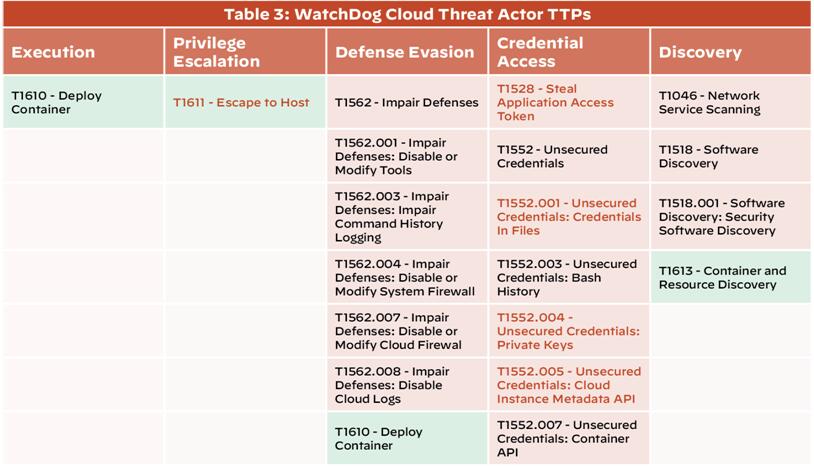 Table 3: WatchDog Cloud Threat Actor TTPs

| Execution | Privilege Escalation | Defense Evasion | Credential Access | Discovery |
|---|---|---|---|---|
| T1610 - Deploy Container | T1611 - Escape to Host | T1562 - Impair Defenses | T1528 - Steal Application Access Token | T1046 - Network Service Scanning |
| | | T1562.001 - Impair Defenses: Disable or Modify Tools | T1552 - Unsecured Credentials | T1518 - Software Discovery |
| | | T1562.003 - Impair Defenses: Impair Command History Logging | T1552.001 - Unsecured Credentials: Credentials In Files | T1518.001 - Software Discovery: Security Software Discovery |
| | | T1562.004 - Impair Defenses: Disable or Modify System Firewall | T1552.003 - Unsecured Credentials: Bash History | T1613 - Container and Resource Discovery |
| | | T1562.007 - Impair Defenses: Disable or Modify Cloud Firewall | T1552.004 - Unsecured Credentials: Private Keys | |
| | | T1562.008 - Impair Defenses: Disable Cloud Logs | T1552.005 - Unsecured Credentials: Cloud Instance Metadata API | |
| | | T1610 - Deploy Container | T1552.007 - Unsecured Credentials: Container API | |